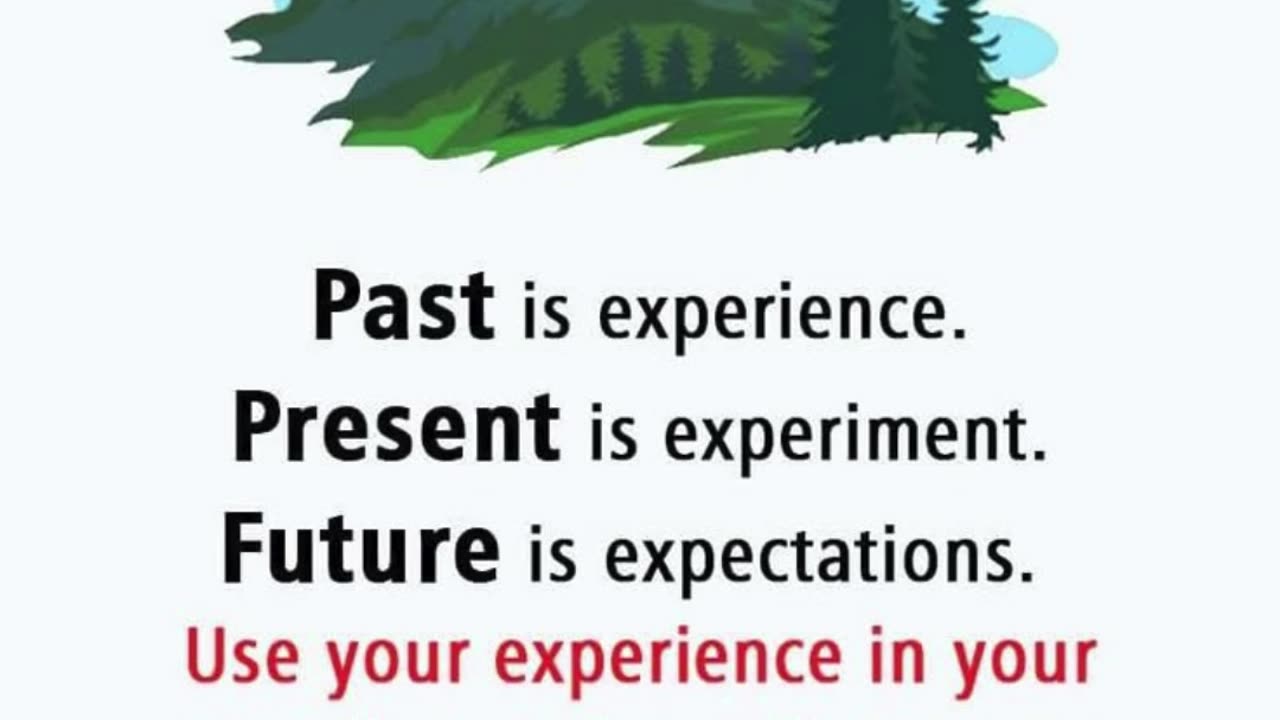 Past is experience.
Present is experiment.
Future is expectations.
Use your experience in your